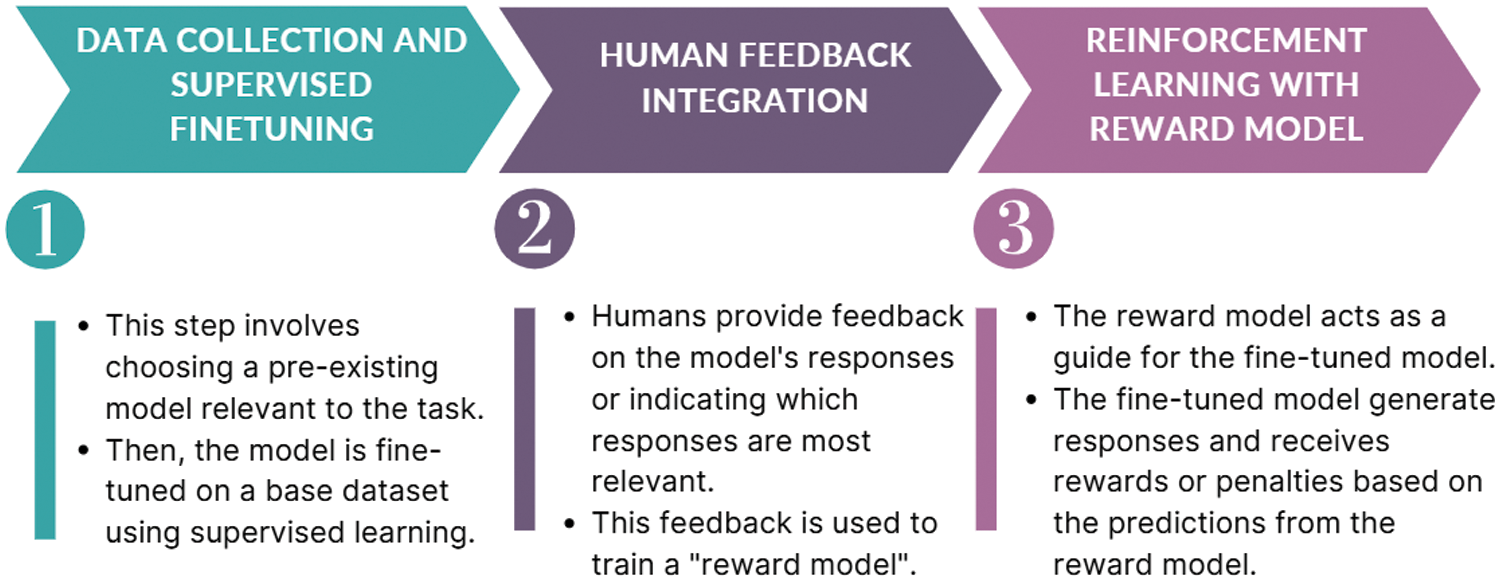 DATA COLLECTION AND SUPERVISED FINETUNING

1

- This step involves choosing a pre-existing model relevant to the task.
- Then, the model is fine-tuned on a base dataset using supervised learning.

HUMAN FEEDBACK INTEGRATION

2

- Humans provide feedback on the model's responses or indicating which responses are most relevant.
- This feedback is used to train a "reward model".

REINFORCEMENT LEARNING WITH REWARD MODEL

3

- The reward model acts as a guide for the fine-tuned model.
- The fine-tuned model generate responses and receives rewards or penalties based on the predictions from the reward model.